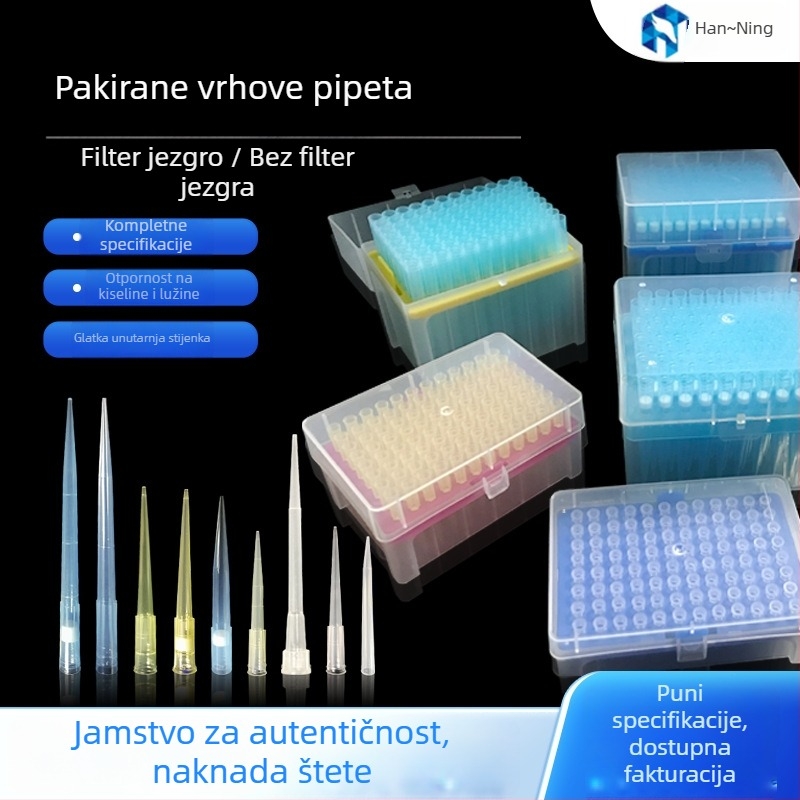 Han~Ning

Pakirane vrhove pipeta

Filter jezgro / Bez filter jezgra

Kompletne specifikacije

Otpornost na kiseline i lužine

Glatka unutarnja stijenka

Jamstvo za autentičnost, naknada štete

Puni specifikacije, dostupna fakturacija